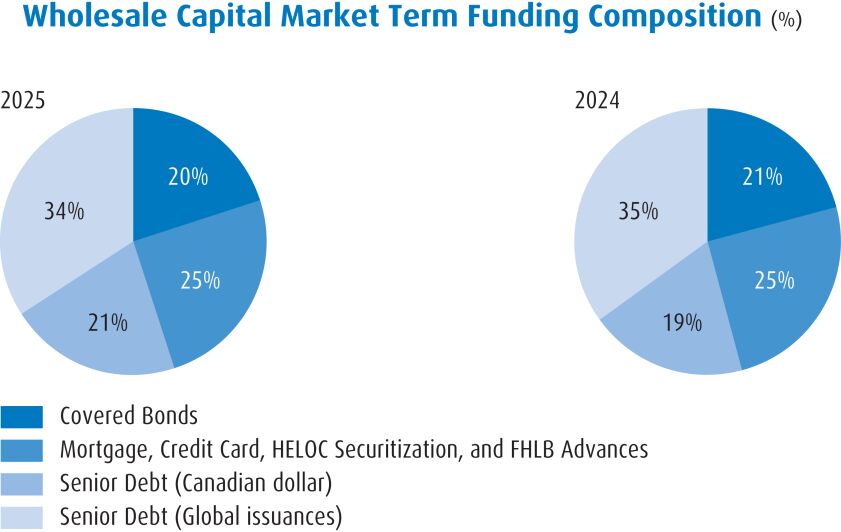 Wholesale Capital Market Term Funding Composition (%)

2025

20%

25%

21%

34%

2024

21%

25%

19%

35%

Covered Bonds

Mortgage, Credit Card, HELOC Securitization, and FHLB Advances

Senior Debt (Canadian dollar)

Senior Debt (Global issuances)